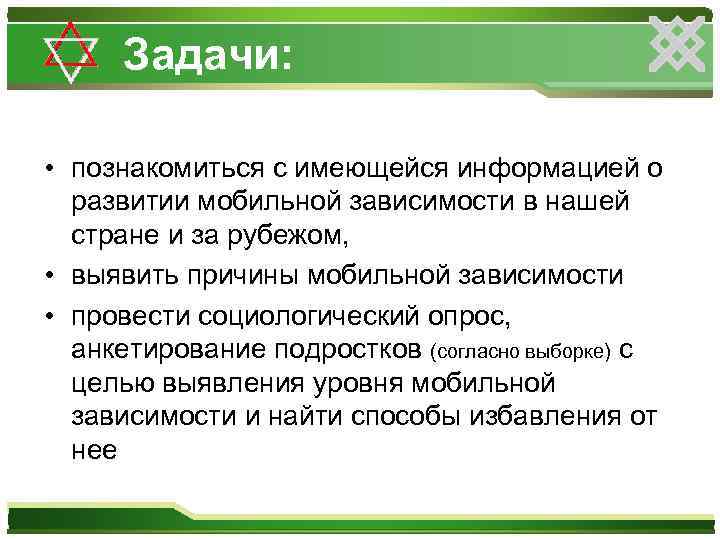 Задачи:

• познакомиться с имеющейся информацией о развитии мобильной зависимости в нашей стране и за рубежом,

• выявить причины мобильной зависимости

• провести социологический опрос, анкетирование подростков (согласно выборке) с целью выявления уровня мобильной зависимости и найти способы избавления от нее